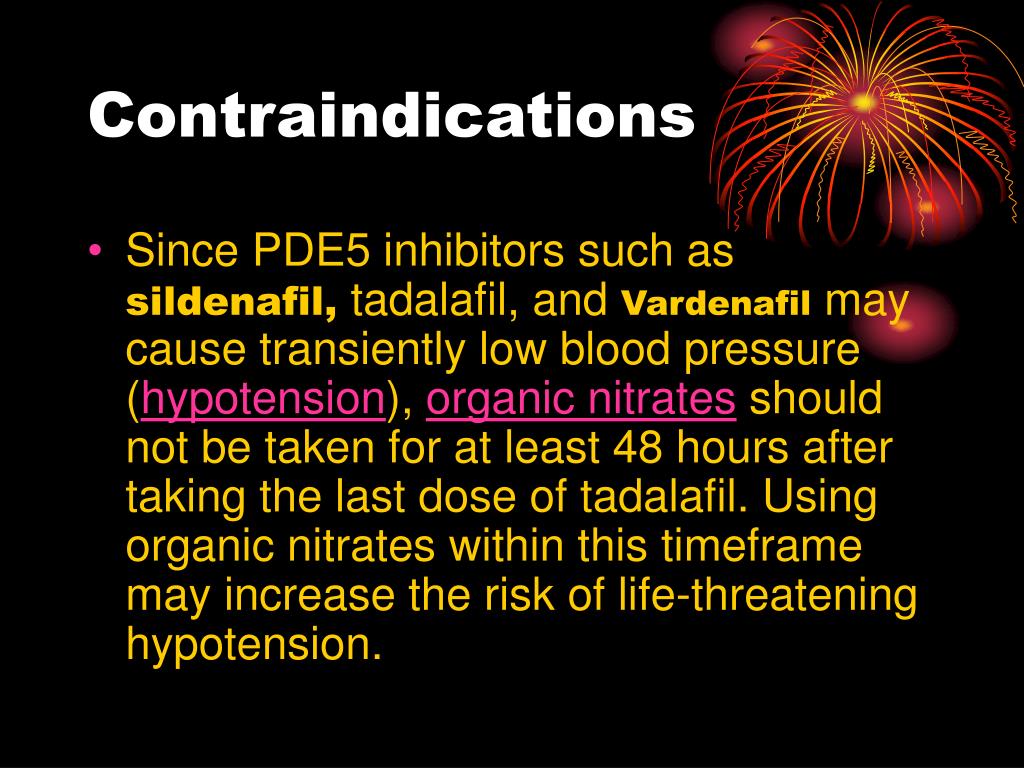 Contraindications

• Since PDE5 inhibitors such as sildenafil, tadalafil, and Vardenafil may cause transiently low blood pressure (hypotension), organic nitrates should not be taken for at least 48 hours after taking the last dose of tadalafil. Using organic nitrates within this timeframe may increase the risk of life-threatening hypotension.